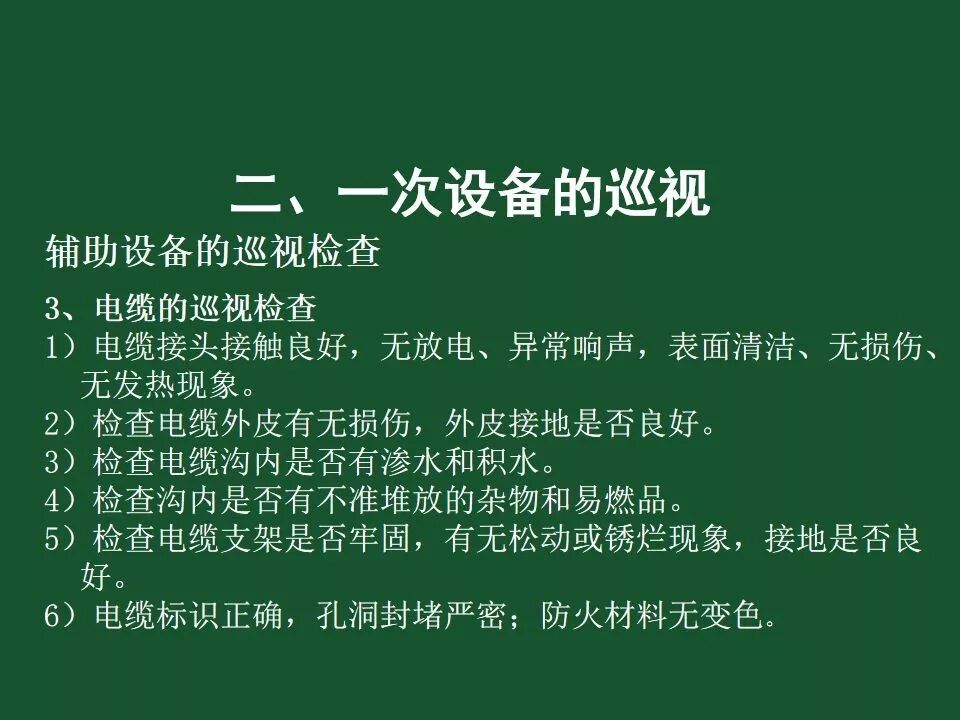 二、一次设备的巡视

辅助设备的巡视检查

3、电缆的巡视检查

1）电缆接头接触良好，无放电、异常响声，表面清洁、无损伤、无发热现象。

2）检查电缆外皮有无损伤，外皮接地是否良好。

3）检查电缆沟内是否有渗水和积水。

4）检查沟内是否有不准堆放的杂物和易燃品。

5）检查电缆支架是否牢固，有无松动或锈烂现象，接地是否良好。

6）电缆标识正确，孔洞封堵严密；防火材料无变色。